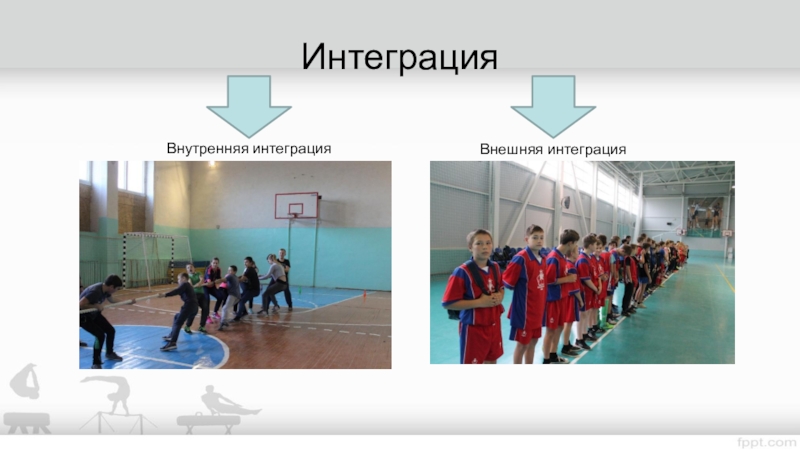 Интеграция

Внутренняя интеграция

Внешняя интеграция

fppt.com